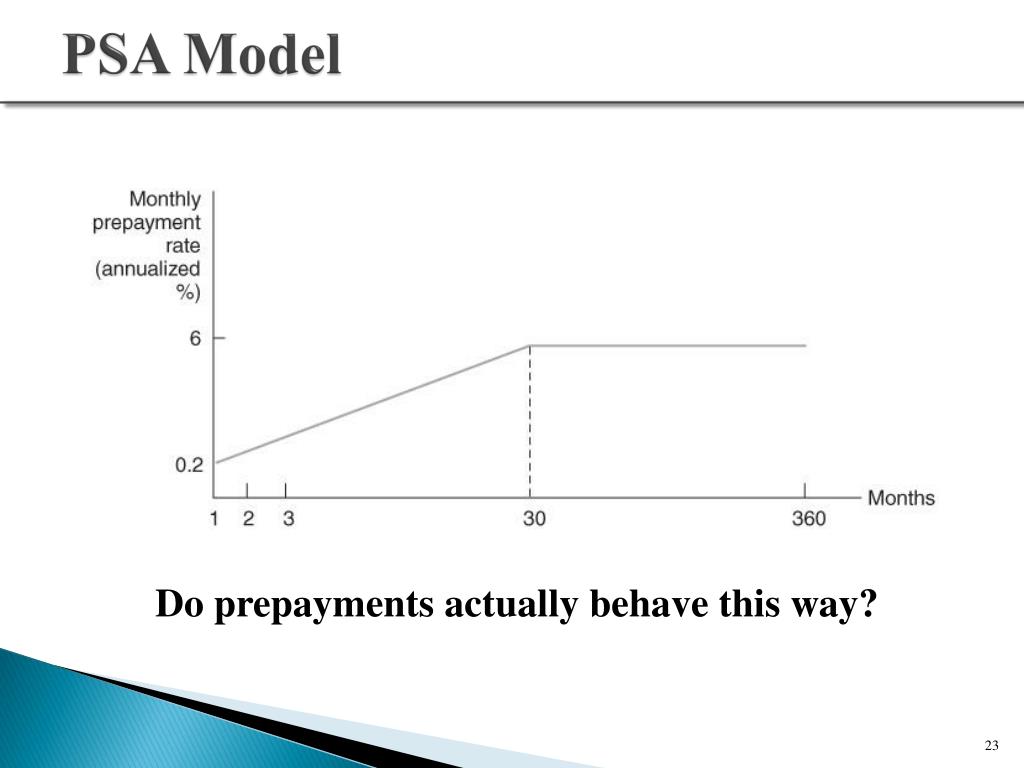 PSA Model

Monthly prepayment rate (annualized %)

6

0.2

1 2 3 30 360

Months

Do prepayments actually behave this way?

23